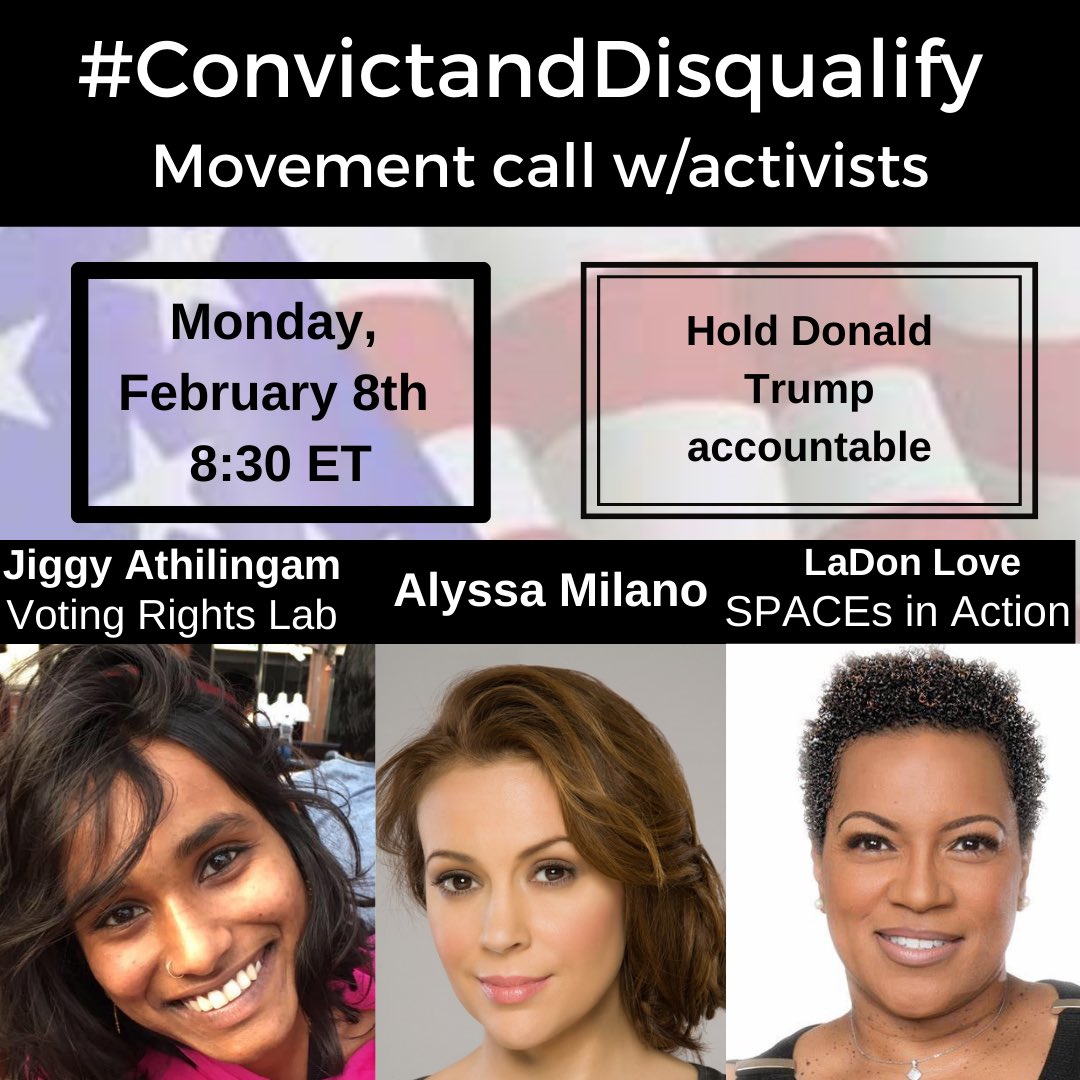 #ConvictandDisqualify
Movement call w/activists

Monday, February 8th 8:30 ET

Hold Donald Trump accountable

Jiggy Athilingam
Voting Rights Lab

Alyssa Milano

LaDon Love
SPACEs in Action